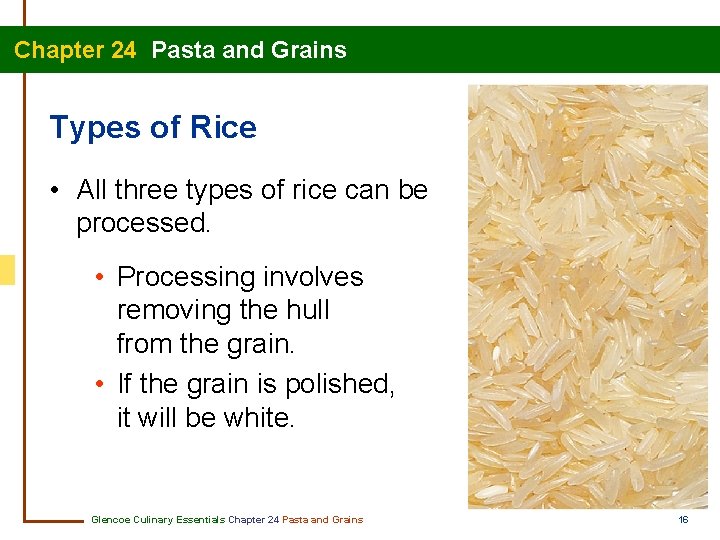 Chapter 24 Pasta and Grains

Types of Rice

• All three types of rice can be processed.

• Processing involves removing the hull from the grain.

• If the grain is polished, it will be white.

Glencoe Culinary Essentials Chapter 24 Pasta and Grains

16